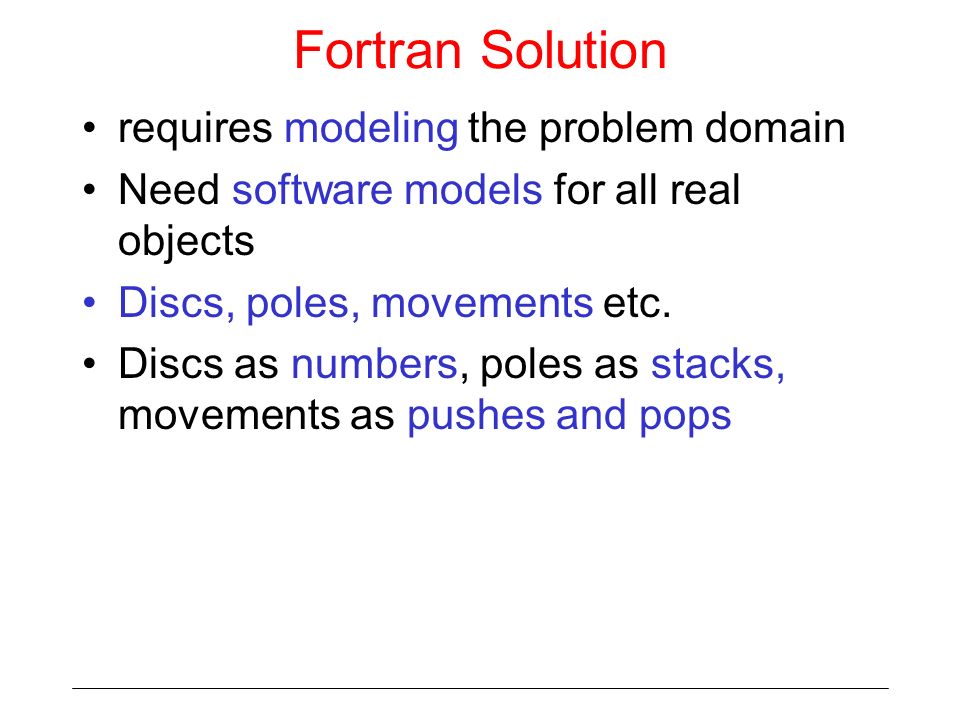 Fortran Solution

• requires modeling the problem domain
• Need software models for all real objects
• Discs, poles, movements etc.
• Discs as numbers, poles as stacks, movements as pushes and pops